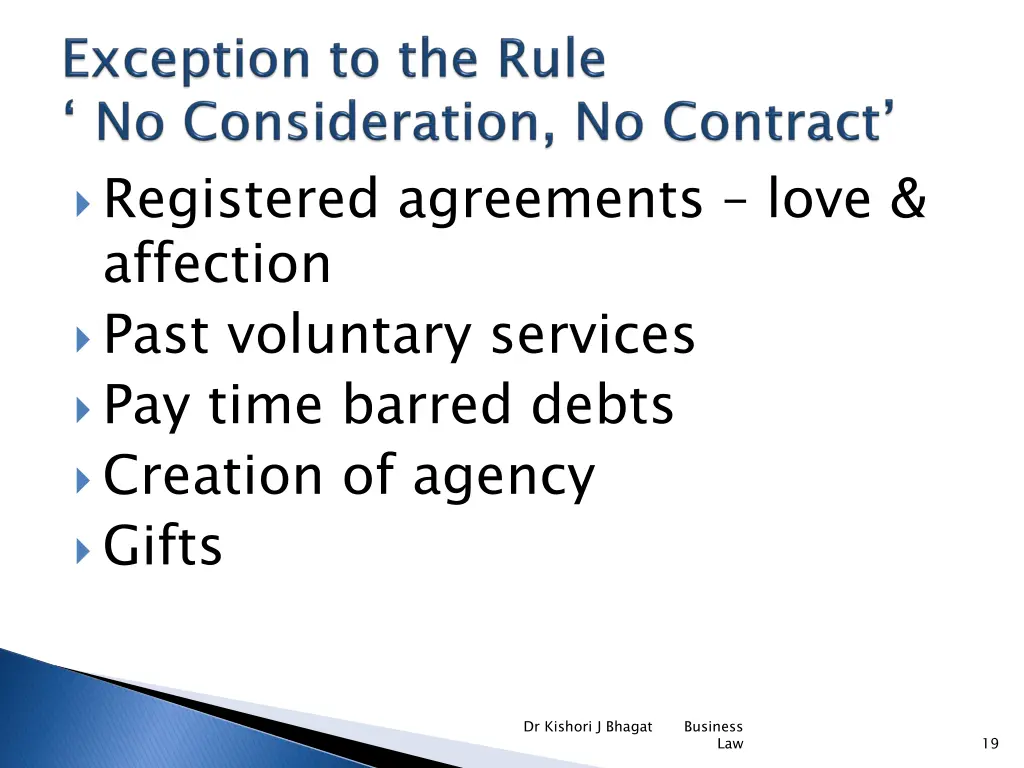 Exception to the Rule
‘ No Consideration, No Contract’

Registered agreements – love & affection
Past voluntary services
Pay time barred debts
Creation of agency
Gifts

Dr Kishori J Bhagat
Business Law
19